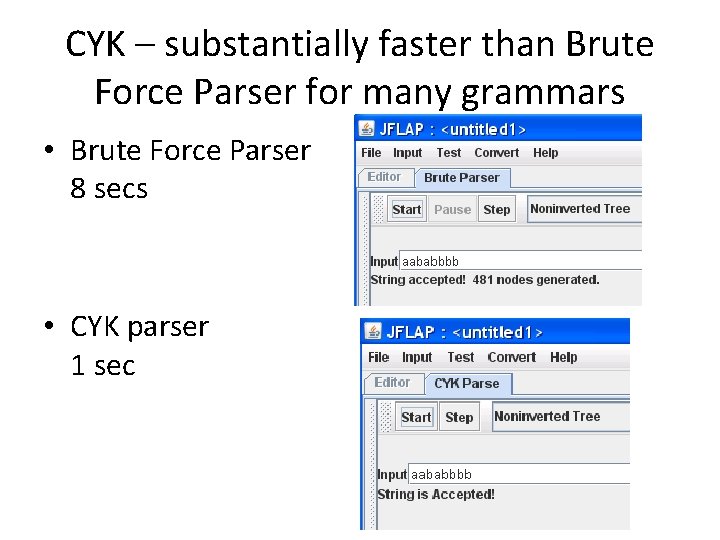 CYK – substantially faster than Brute Force Parser for many grammars

• Brute Force Parser
8 secs

JFLAP : <untitled1>
File Input Test Convert Help
Editor Brute Parser
Start Pause Step Noninverted Tree
Input aababbbb
String accepted! 481 nodes generated.

• CYK parser
1 sec

JFLAP : <untitled1>
File Input Test Convert Help
Editor CYK Parse
Start Step Noninverted Tree
Input aababbbb
String is Accepted!